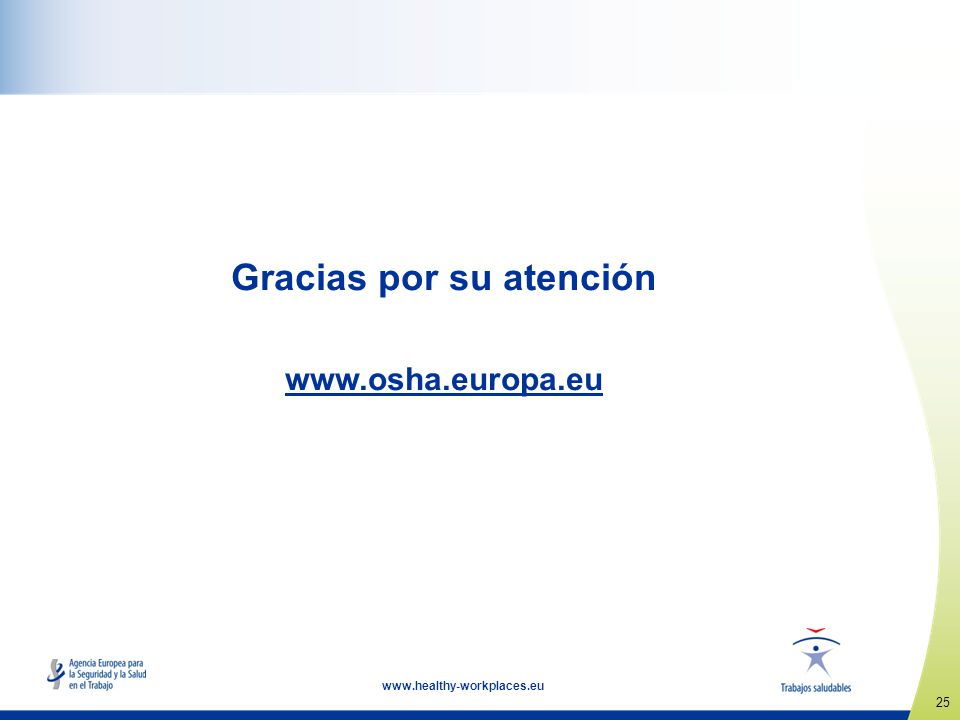 Gracias por su atención

www.osha.europa.eu

Agencia Europea para la Seguridad y la Salud en el Trabajo

www.healthy-workplaces.eu

Trabajos saludables

25